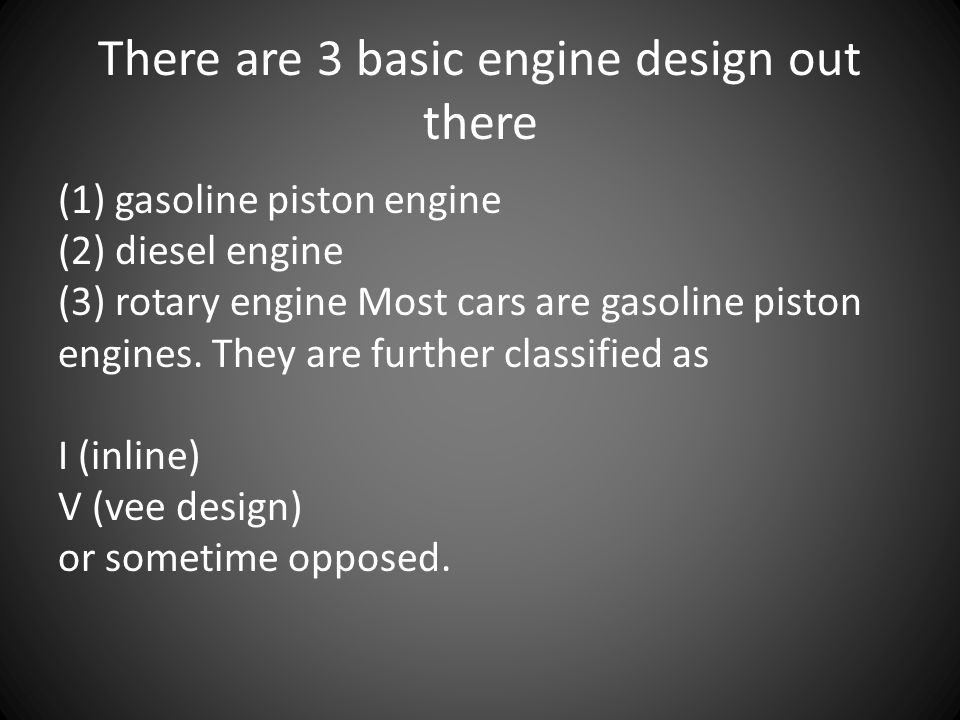 There are 3 basic engine design out there

(1) gasoline piston engine
(2) diesel engine
(3) rotary engine Most cars are gasoline piston engines. They are further classified as

I (inline)
V (vee design)
or sometime opposed.